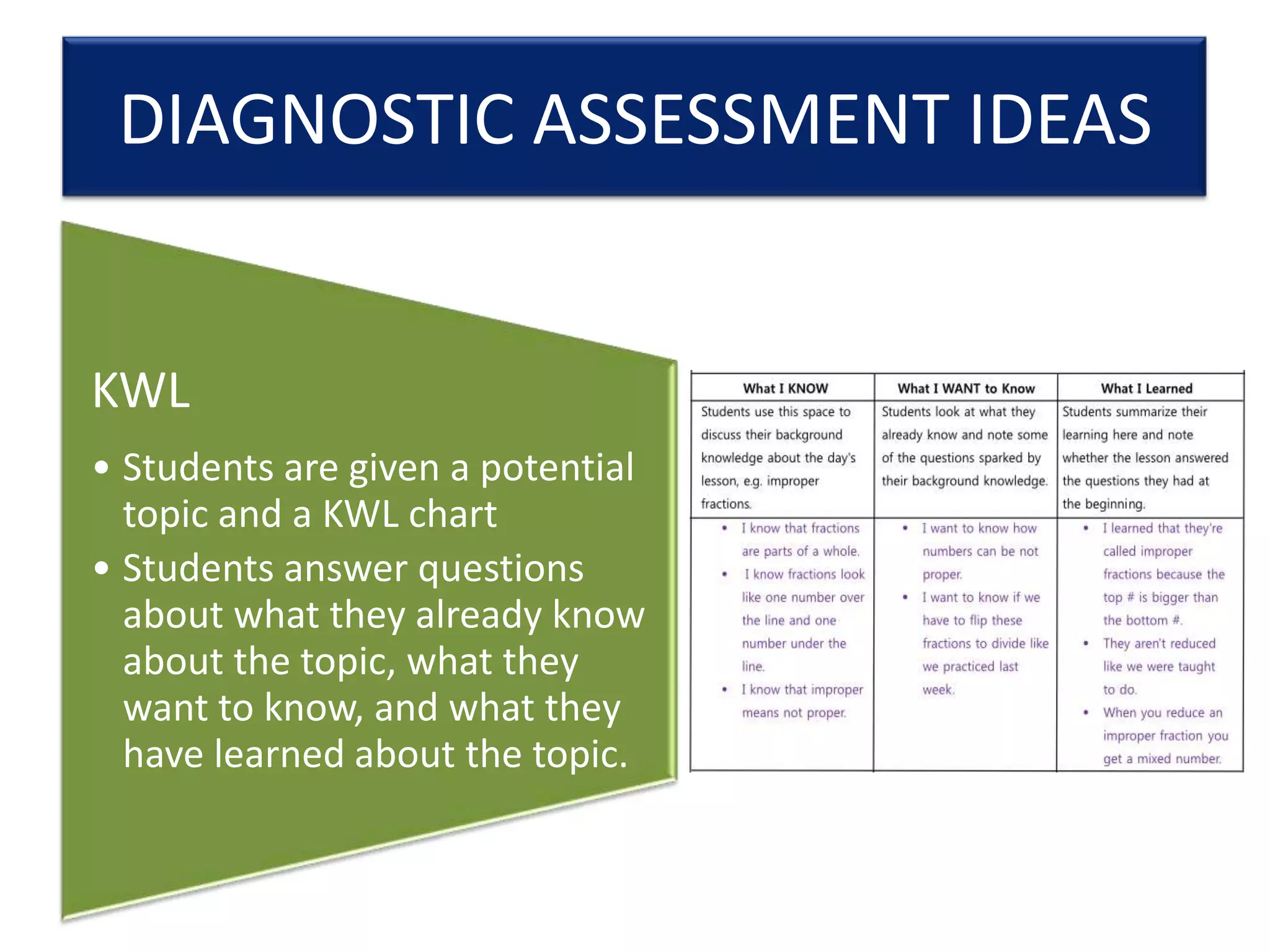 DIAGNOSTIC ASSESSMENT IDEAS

KWL

• Students are given a potential topic and a KWL chart
• Students answer questions about what they already know about the topic, what they want to know, and what they have learned about the topic.

| What I KNOW | What I WANT to Know | What I Learned |
|---|---|---|
| Students use this space to discuss their background knowledge about the day's lesson, e.g. improper fractions. | Students look at what they already know and note some of the questions sparked by their background knowledge. | Students summarize their learning here and note whether the lesson answered the questions they had at the beginning. |
| • I know that fractions are parts of a whole. • I know fractions look like one number over the line and one number under the line. • I know that improper means not proper. | • I want to know how numbers can be not proper. • I want to know if we have to flip these fractions to divide like we practiced last week. | • I learned that they're called improper fractions because the top # is bigger than the bottom #. • They aren't reduced like we were taught to do. • When you reduce an improper fraction you get a mixed number. |